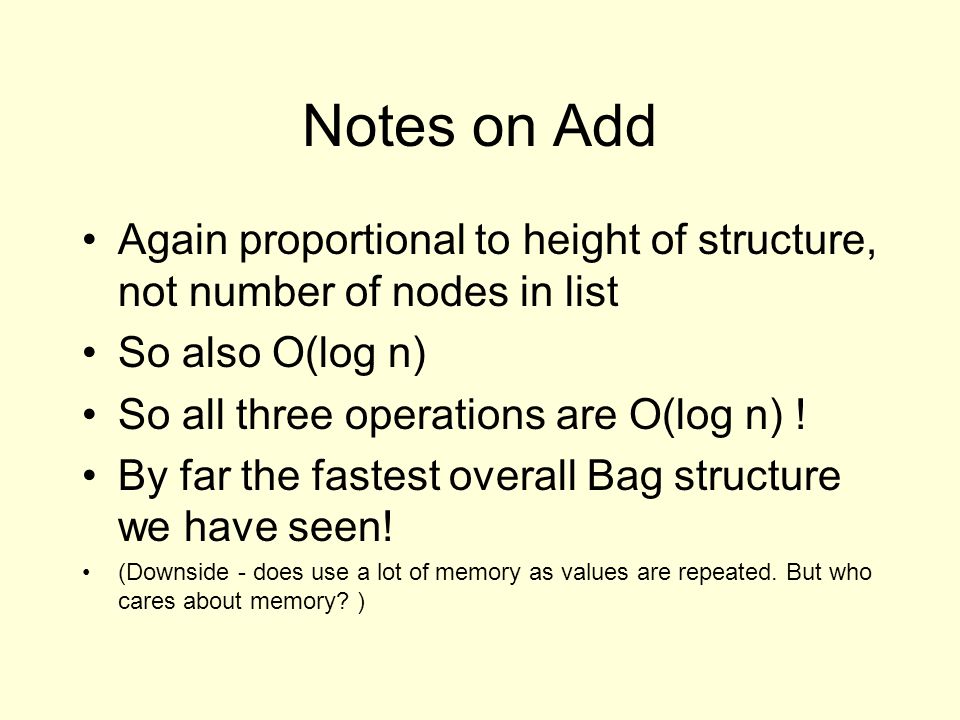 Notes on Add

• Again proportional to height of structure, not number of nodes in list
• So also O(log n)
• So all three operations are O(log n) !
• By far the fastest overall Bag structure we have seen!
• (Downside - does use a lot of memory as values are repeated. But who cares about memory? )